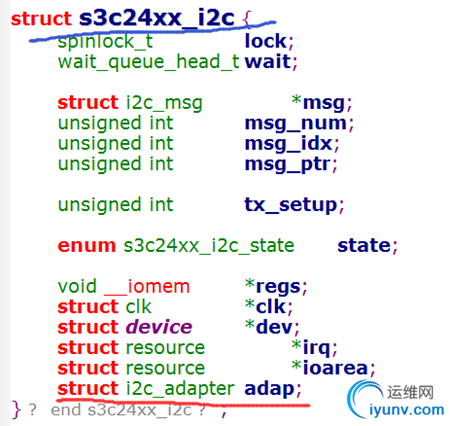 struct s3c24xx_i2c {
spinlock_t lock;
wait_queue_head_t wait;

struct i2c_msg *msg;
unsigned int msg_num;
unsigned int msg_idx;
unsigned int msg_ptr;

unsigned int tx_setup;

enum s3c24xx_i2c_state state;

void __iomem *regs;
struct clk *clk;
struct device *dev;
struct resource *irq;
struct resource *ioarea;
struct i2c_adapter adap;
} ? end s3c24xx_i2c ? ;

运维网
iyunv.com